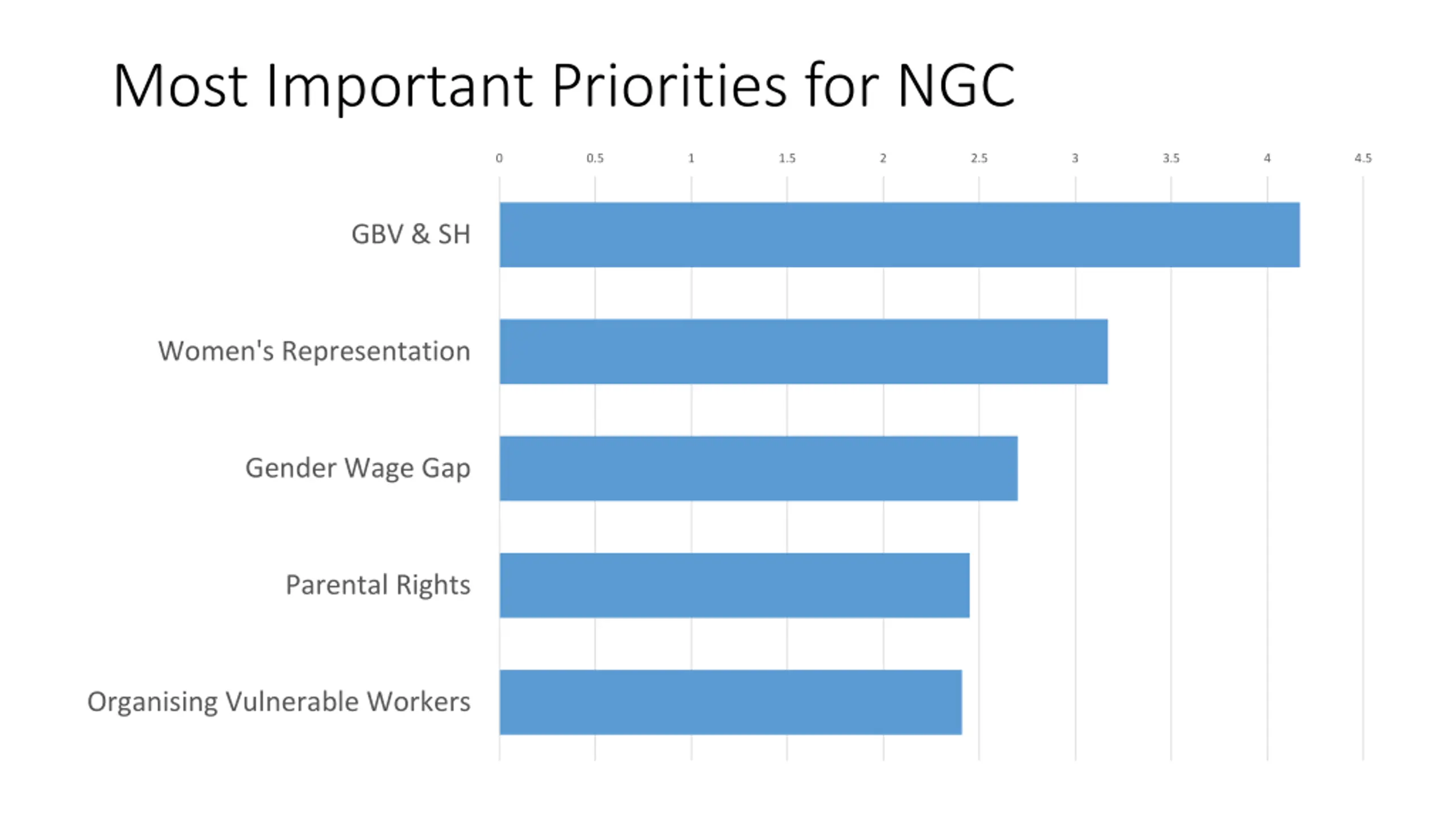 Most Important Priorities for NGC

0 0.5 1 1.5 2 2.5 3 3.5 4 4.5

GBV & SH

Women's Representation

Gender Wage Gap

Parental Rights

Organising Vulnerable Workers